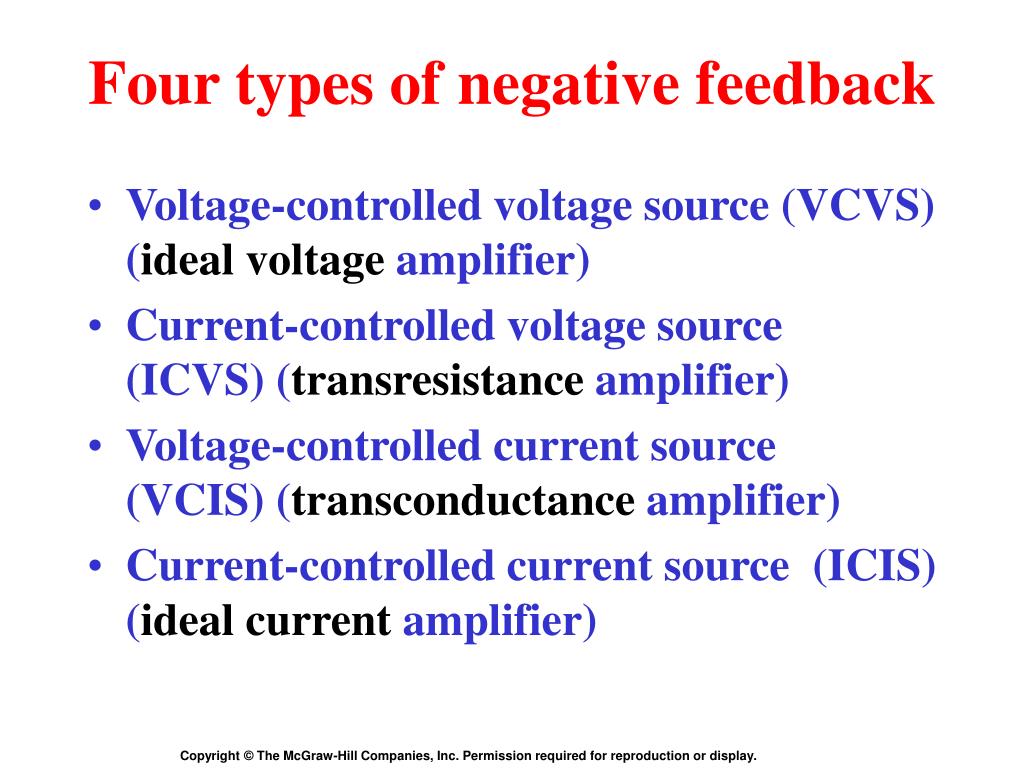 Four types of negative feedback

• Voltage-controlled voltage source (VCVS) (ideal voltage amplifier)
• Current-controlled voltage source (ICVS) (transresistance amplifier)
• Voltage-controlled current source (VCIS) (transconductance amplifier)
• Current-controlled current source (ICIS) (ideal current amplifier)

Copyright © The McGraw-Hill Companies, Inc. Permission required for reproduction or display.